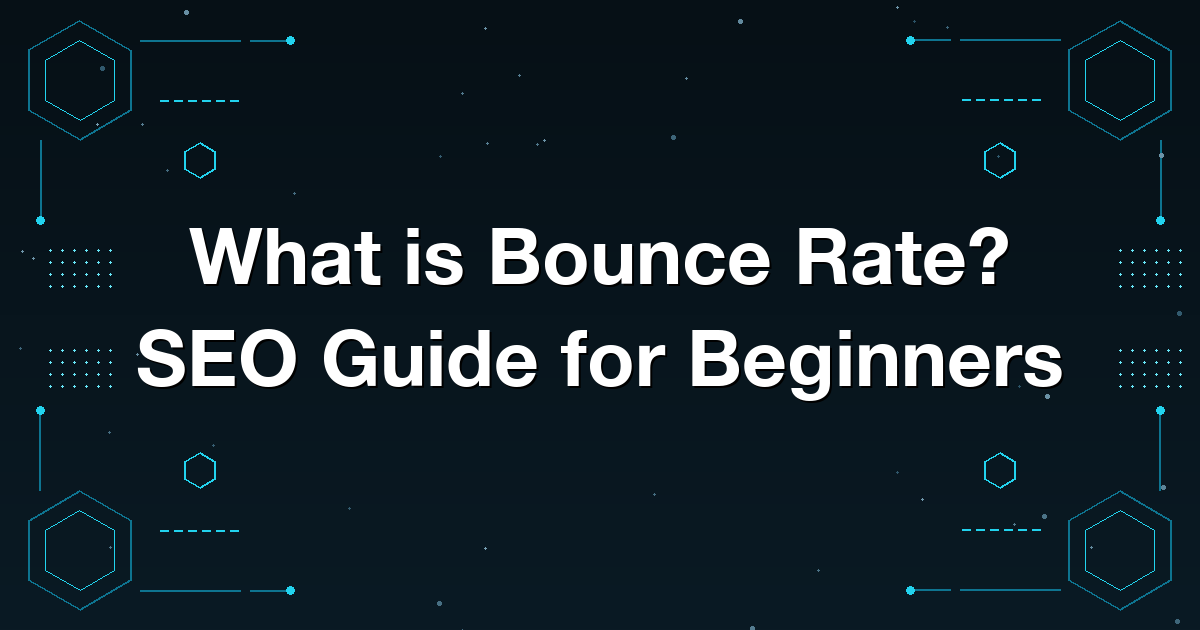 What is Bounce Rate?
SEO Guide for Beginners